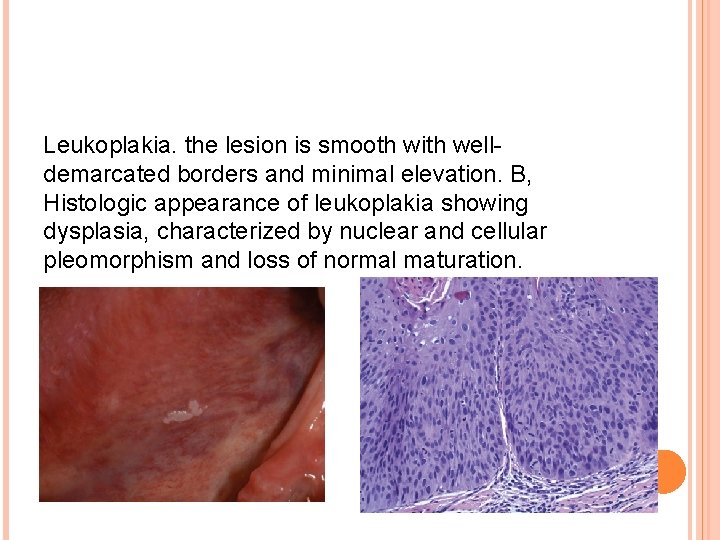 Leukoplakia. the lesion is smooth with well-demarcated borders and minimal elevation. B, Histologic appearance of leukoplakia showing dysplasia, characterized by nuclear and cellular pleomorphism and loss of normal maturation.